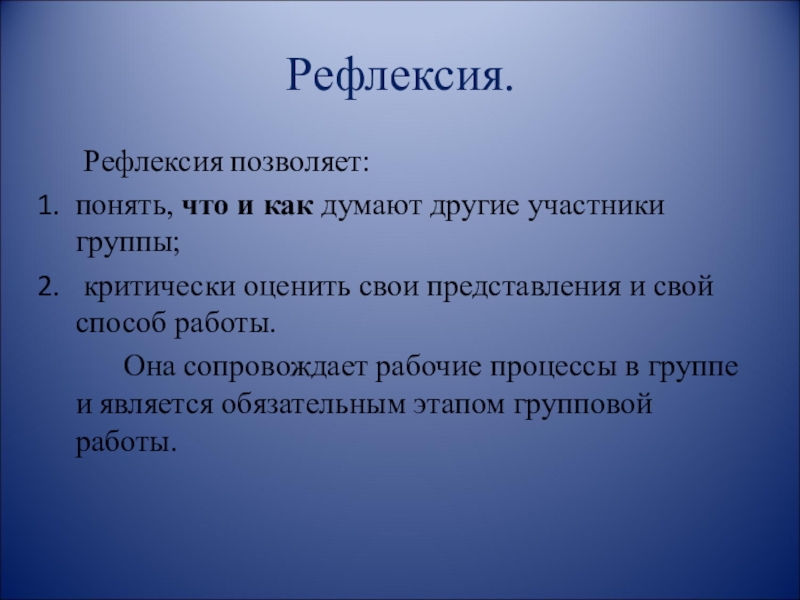 Рефлексия.

Рефлексия позволяет:

1. понять, что и как думают другие участники группы;
2. критически оценить свои представления и свой способ работы.

Она сопровождает рабочие процессы в группе и является обязательным этапом групповой работы.